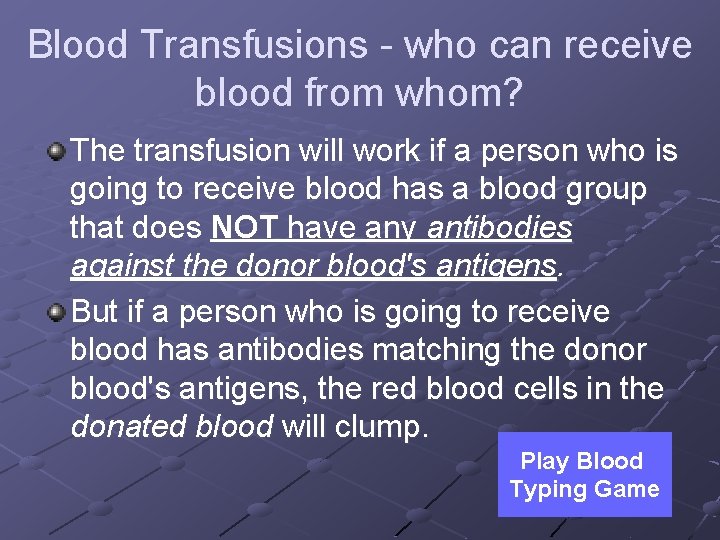 Blood Transfusions - who can receive blood from whom?

The transfusion will work if a person who is going to receive blood has a blood group that does NOT have any antibodies against the donor blood's antigens.

But if a person who is going to receive blood has antibodies matching the donor blood's antigens, the red blood cells in the donated blood will clump.

Play Blood Typing Game